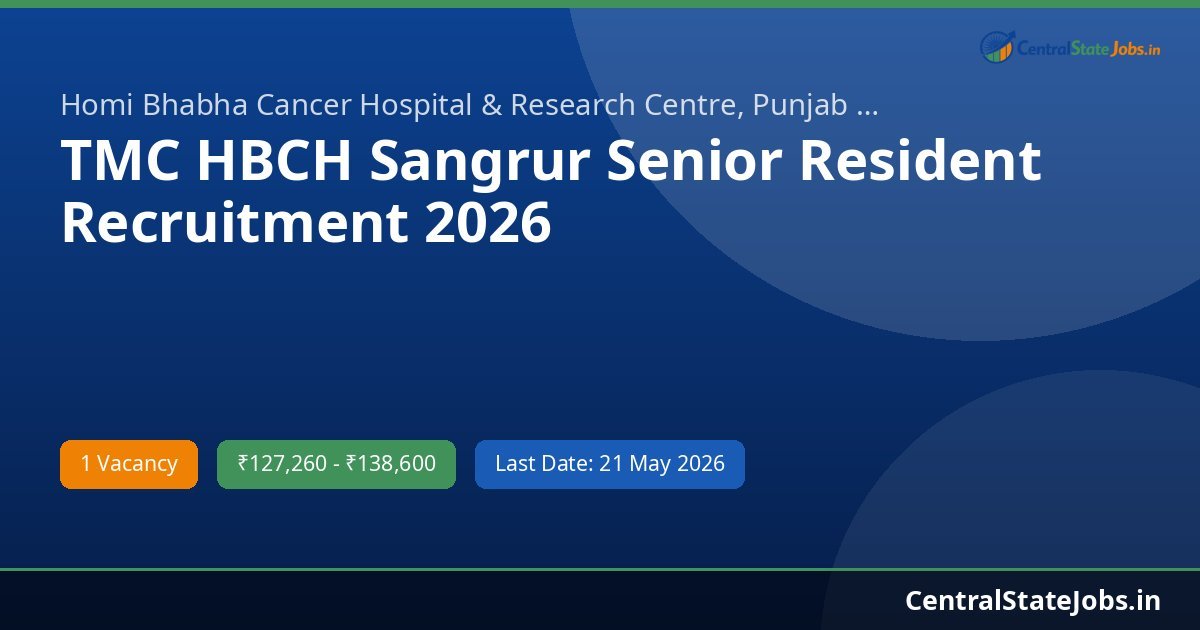 CentralStateJobs.in

Homi Bhabha Cancer Hospital & Research Centre, Punjab ...

TMC HBCH Sangrur Senior Resident Recruitment 2026

1 Vacancy

₹127,260 - ₹138,600

Last Date: 21 May 2026

CentralStateJobs.in